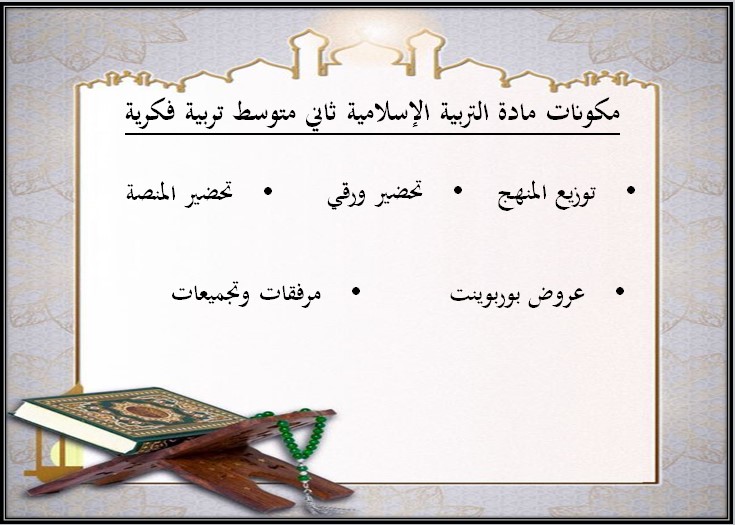 مكونات مادة التربية الإسلامية ثاني متوسط تربية فكرية

• توزيع المنهج
• تحضير ورقي
• تحضير المنصة

• عروض بوربوينت
• مرفقات وتجميعات